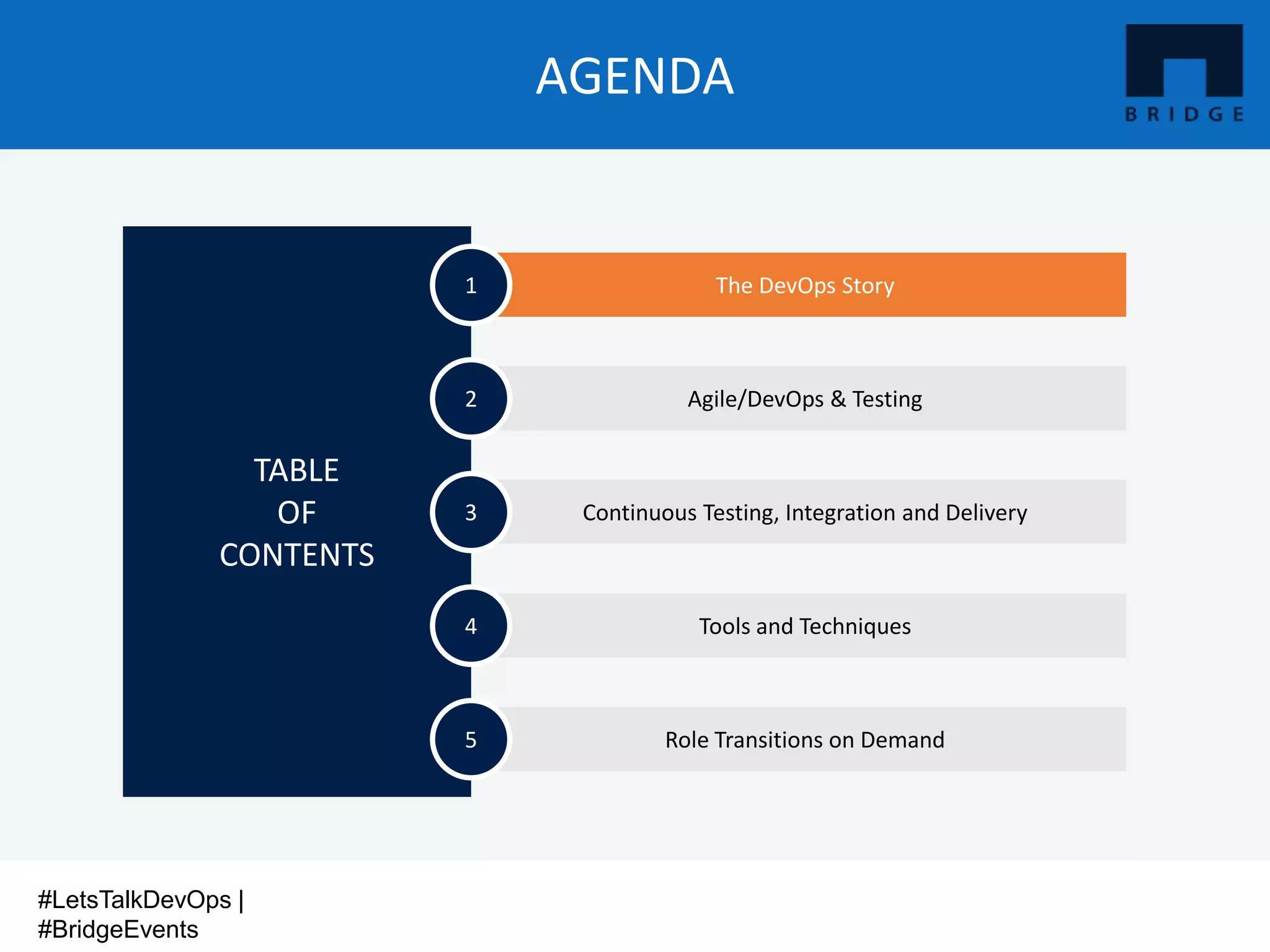 AGENDA

BRIDGE

TABLE OF CONTENTS

1 The DevOps Story

2 Agile/DevOps & Testing

3 Continuous Testing, Integration and Delivery

4 Tools and Techniques

5 Role Transitions on Demand

#LetsTalkDevOps | #BridgeEvents